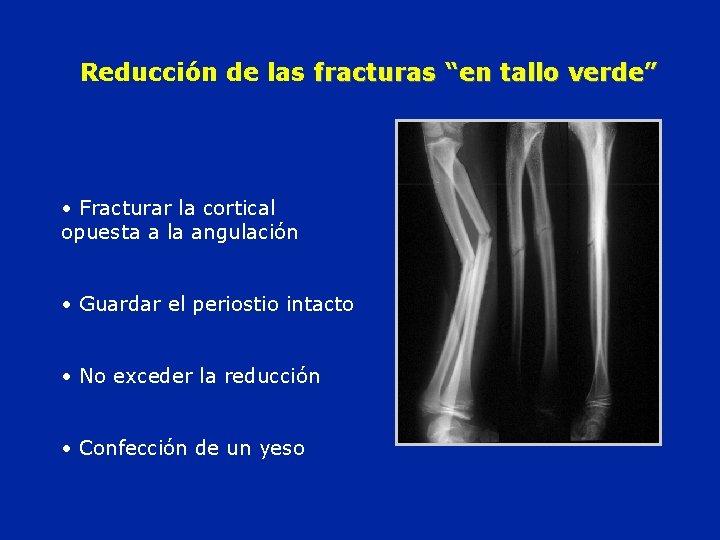 Reducción de las fracturas “en tallo verde”

• Fracturar la cortical opuesta a la angulación

• Guardar el periostio intacto

• No exceder la reducción

• Confección de un yeso